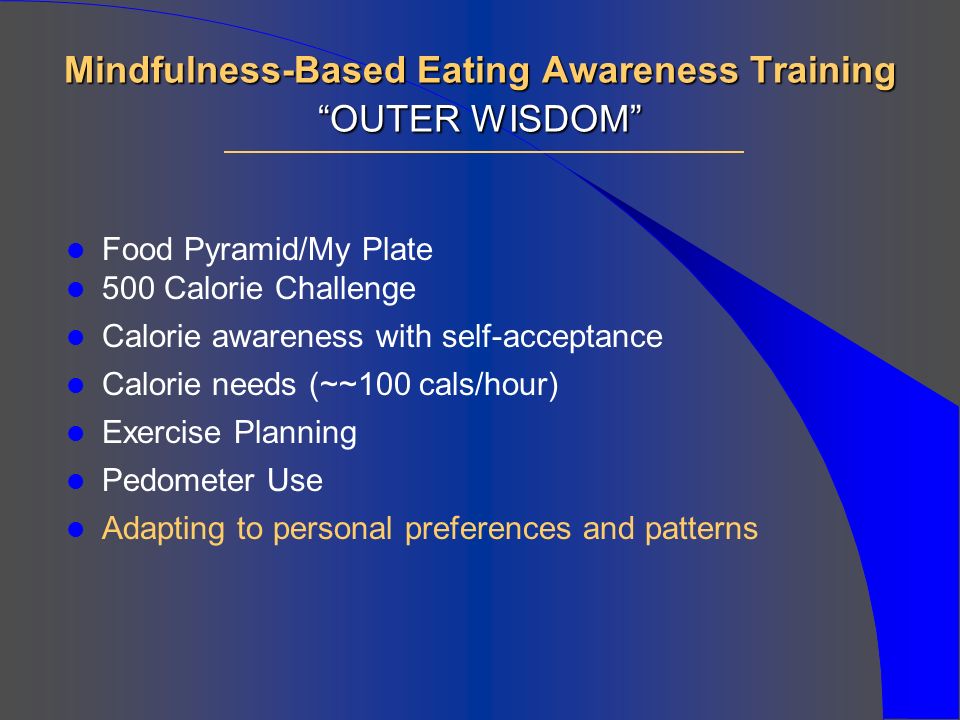 Mindfulness-Based Eating Awareness Training
“OUTER WISDOM”

- Food Pyramid/My Plate
- 500 Calorie Challenge
- Calorie awareness with self-acceptance
- Calorie needs (~~100 cals/hour)
- Exercise Planning
- Pedometer Use
- Adapting to personal preferences and patterns